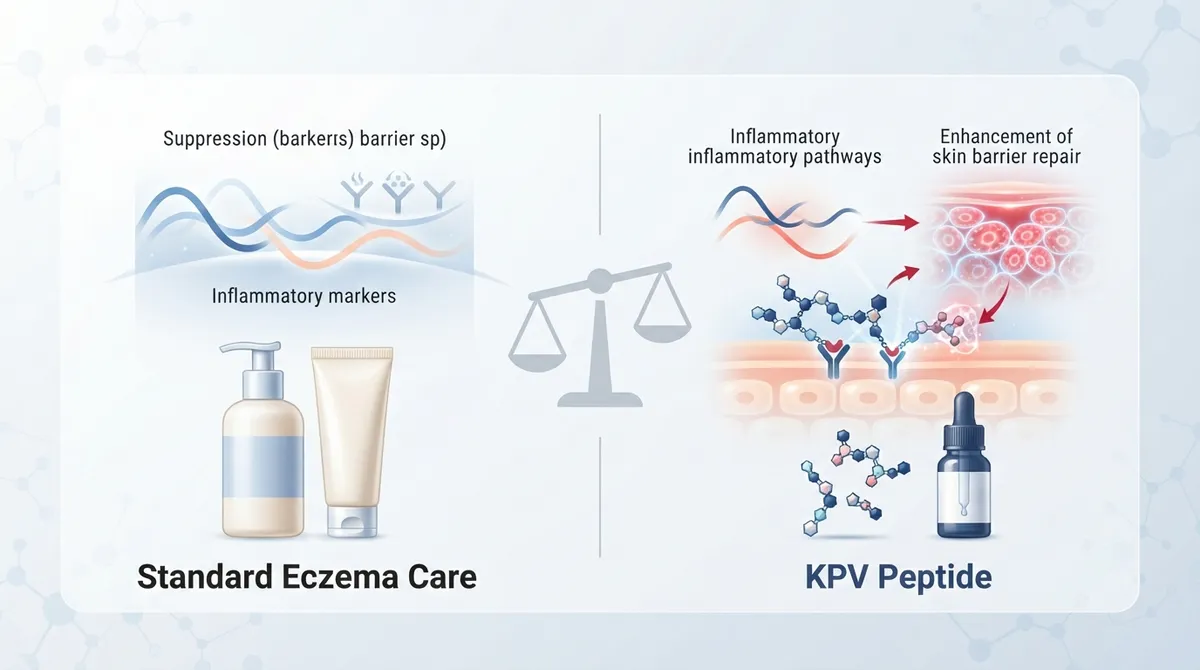 Suppression (barkerıs) barrier sp)

Inflammatory markers

Standard Eczema Care

Inflammatory inflammatory pathways

Enhancement of skin barrier repair

KPV Peptide